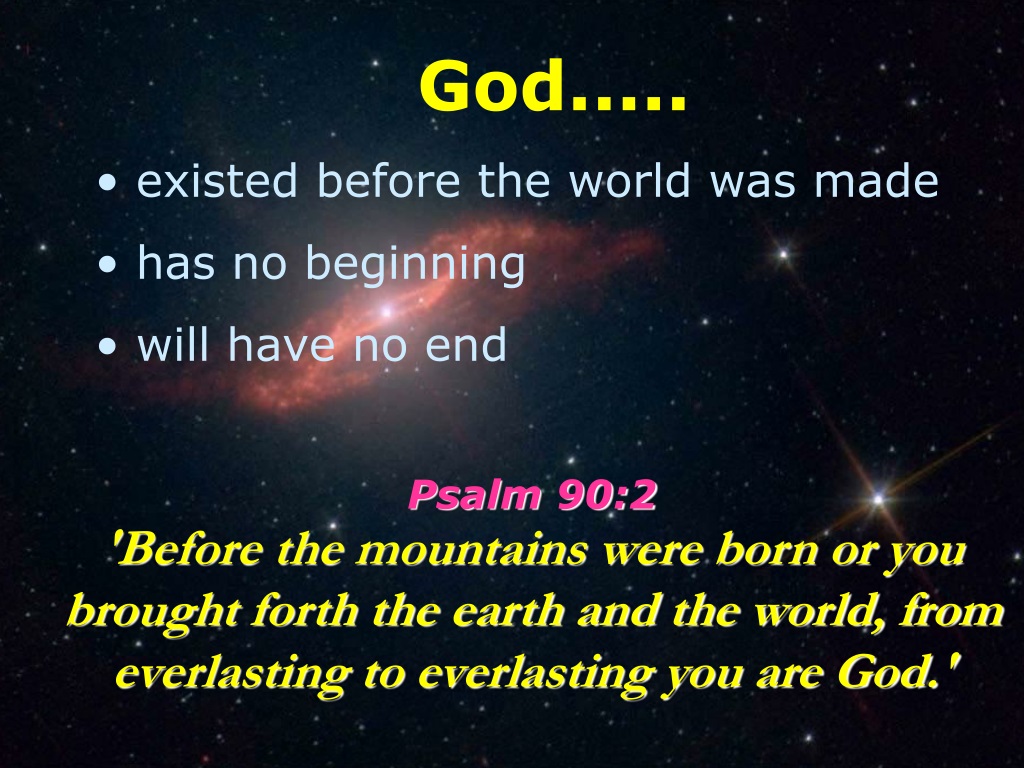 God.....

• existed before the world was made
• has no beginning
• will have no end

Psalm 90:2

'Before the mountains were born or you brought forth the earth and the world, from everlasting to everlasting you are God.'